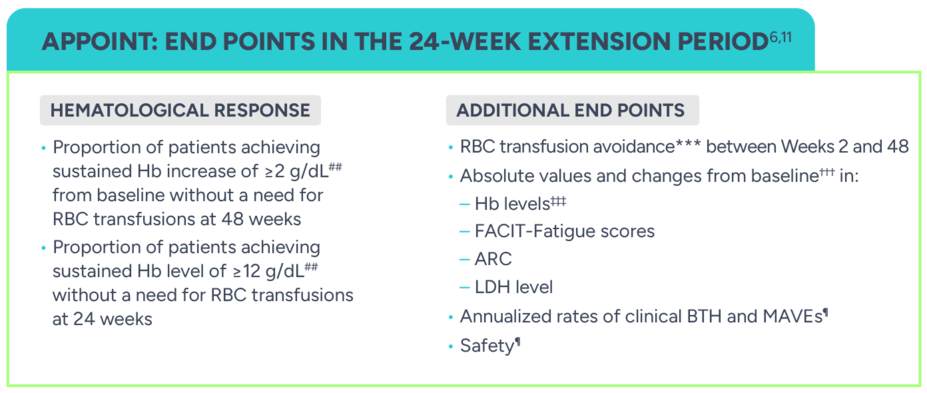 APPOINT: END POINTS IN THE 24-WEEK EXTENSION PERIOD$^{6,11}$

HEMATOLOGICAL RESPONSE

• Proportion of patients achieving sustained Hb increase of ≥2 g/dL$^{\#\#}$ from baseline without a need for RBC transfusions at 48 weeks

• Proportion of patients achieving sustained Hb level of ≥12 g/dL$^{\#\#}$ without a need for RBC transfusions at 24 weeks

ADDITIONAL END POINTS

• RBC transfusion avoidance*** between Weeks 2 and 48

• Absolute values and changes from baseline$^{†††}$ in:

– Hb levels$^{‡‡‡}$

– FACIT-Fatigue scores

– ARC

– LDH level

• Annualized rates of clinical BTH and MAVEs$^{¶}$

• Safety$^{¶}$